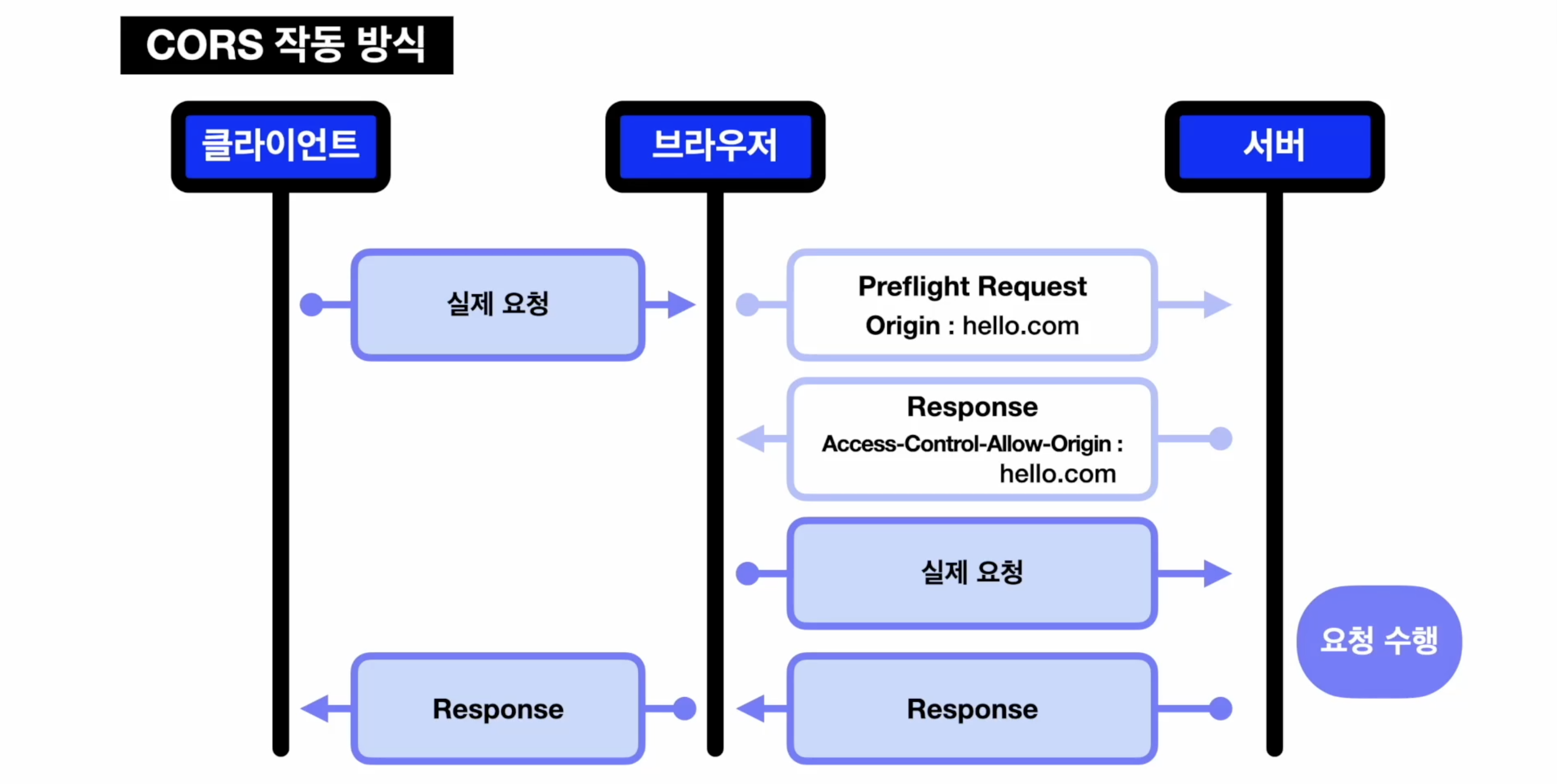 CORS 작동 방식

클라이언트

브라우저

서버

실제 요청

Preflight Request
Origin : hello.com

Response
Access-Control-Allow-Origin : hello.com

실제 요청

요청 수행

Response

Response